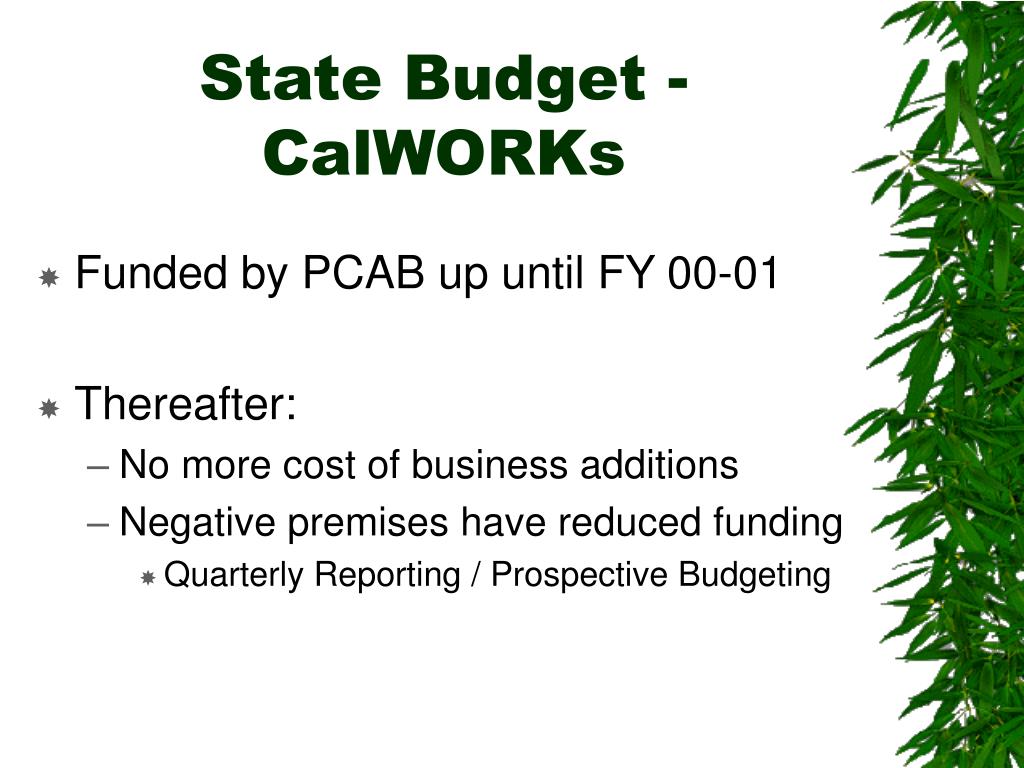 State Budget - CalWORKs

Funded by PCAB up until FY 00-01

Thereafter:

– No more cost of business additions

– Negative premises have reduced funding

Quarterly Reporting / Prospective Budgeting